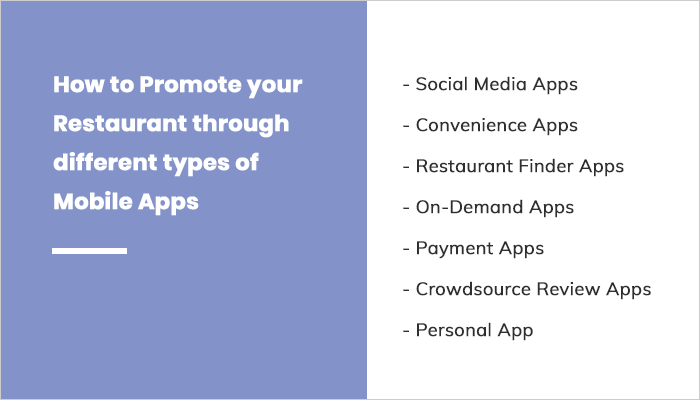 How to Promote your Restaurant through different types of Mobile Apps

- Social Media Apps
- Convenience Apps
- Restaurant Finder Apps
- On-Demand Apps
- Payment Apps
- Crowdsource Review Apps
- Personal App